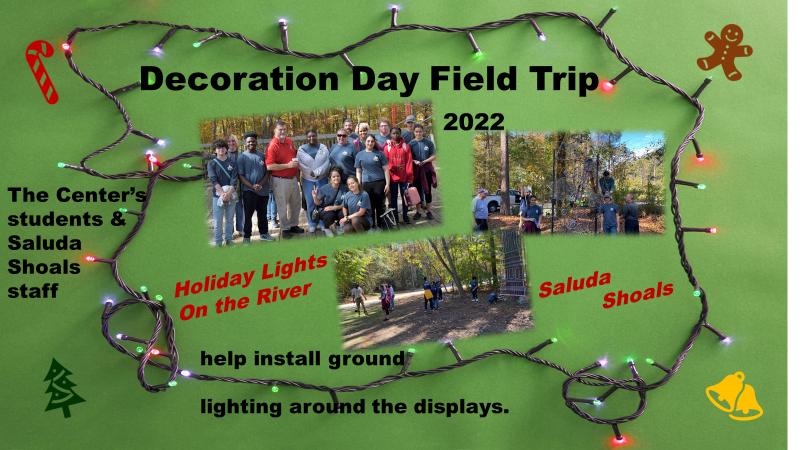 Decoration Day Field Trip

2022

The Center's students & Saluda Shoals staff

Holiday Lights On the River

Saluda Shoals

help install ground

lighting around the displays.